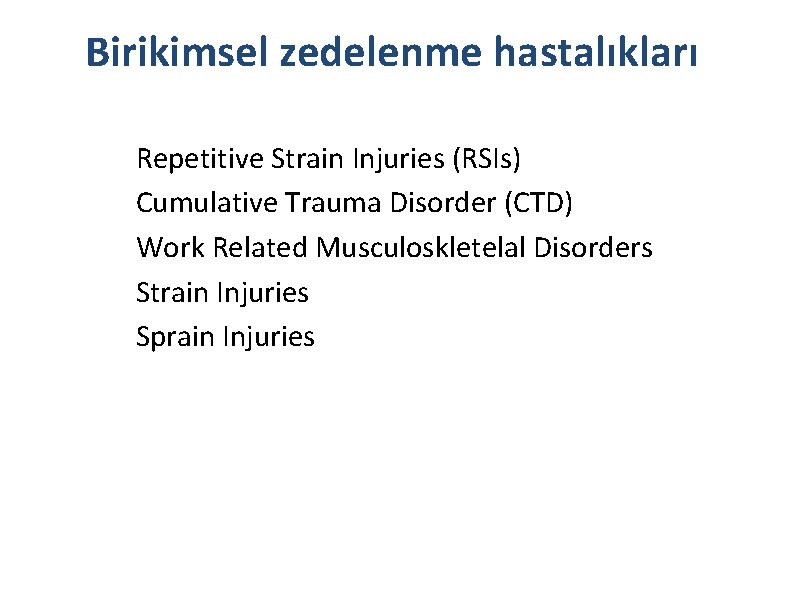 Birikimsel zedelenme hastalıkları

Repetitive Strain Injuries (RSIs)
Cumulative Trauma Disorder (CTD)
Work Related Musculoskletelal Disorders
Strain Injuries
Sprain Injuries